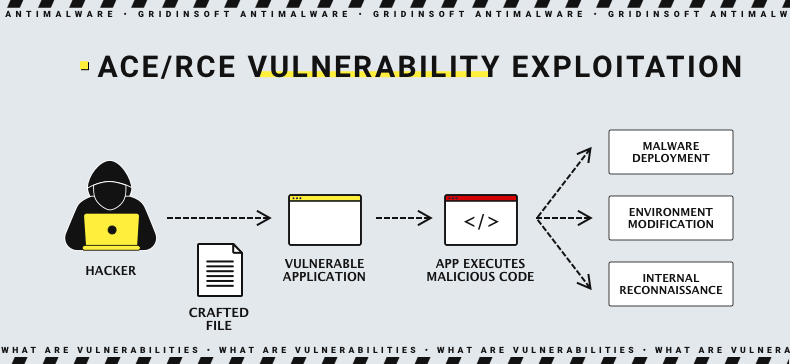 ANTIMALWARE • GRIDINSOFT ANTIMALWARE • GRIDINSOFT ANTIMALWARE • GRIDINSOFT ANTIMALW

ACE/RCE VULNERABILITY EXPLOITATION

HACKER

CRAFTED FILE

VULNERABLE APPLICATION

</>

APP EXECUTES MALICIOUS CODE

MALWARE DEPLOYMENT

ENVIRONMENT MODIFICATION

INTERNAL RECONNAISSANCE

WHAT ARE VULNERABILITIES • WHAT ARE VULNERABILITIES • WHAT ARE VULNERABILITIES • WHAT ARE VULNERA